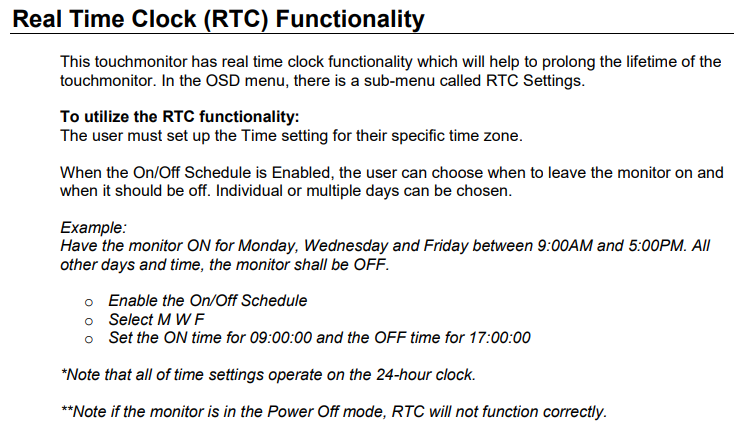 Real Time Clock (RTC) Functionality

This touchmonitor has real time clock functionality which will help to prolong the lifetime of the touchmonitor. In the OSD menu, there is a sub-menu called RTC Settings.

To utilize the RTC functionality:
The user must set up the Time setting for their specific time zone.

When the On/Off Schedule is Enabled, the user can choose when to leave the monitor on and when it should be off. Individual or multiple days can be chosen.

Example:
Have the monitor ON for Monday, Wednesday and Friday between 9:00AM and 5:00PM. All other days and time, the monitor shall be OFF.

o Enable the On/Off Schedule
o Select M W F
o Set the ON time for 09:00:00 and the OFF time for 17:00:00

*Note that all of time settings operate on the 24-hour clock.

**Note if the monitor is in the Power Off mode, RTC will not function correctly.